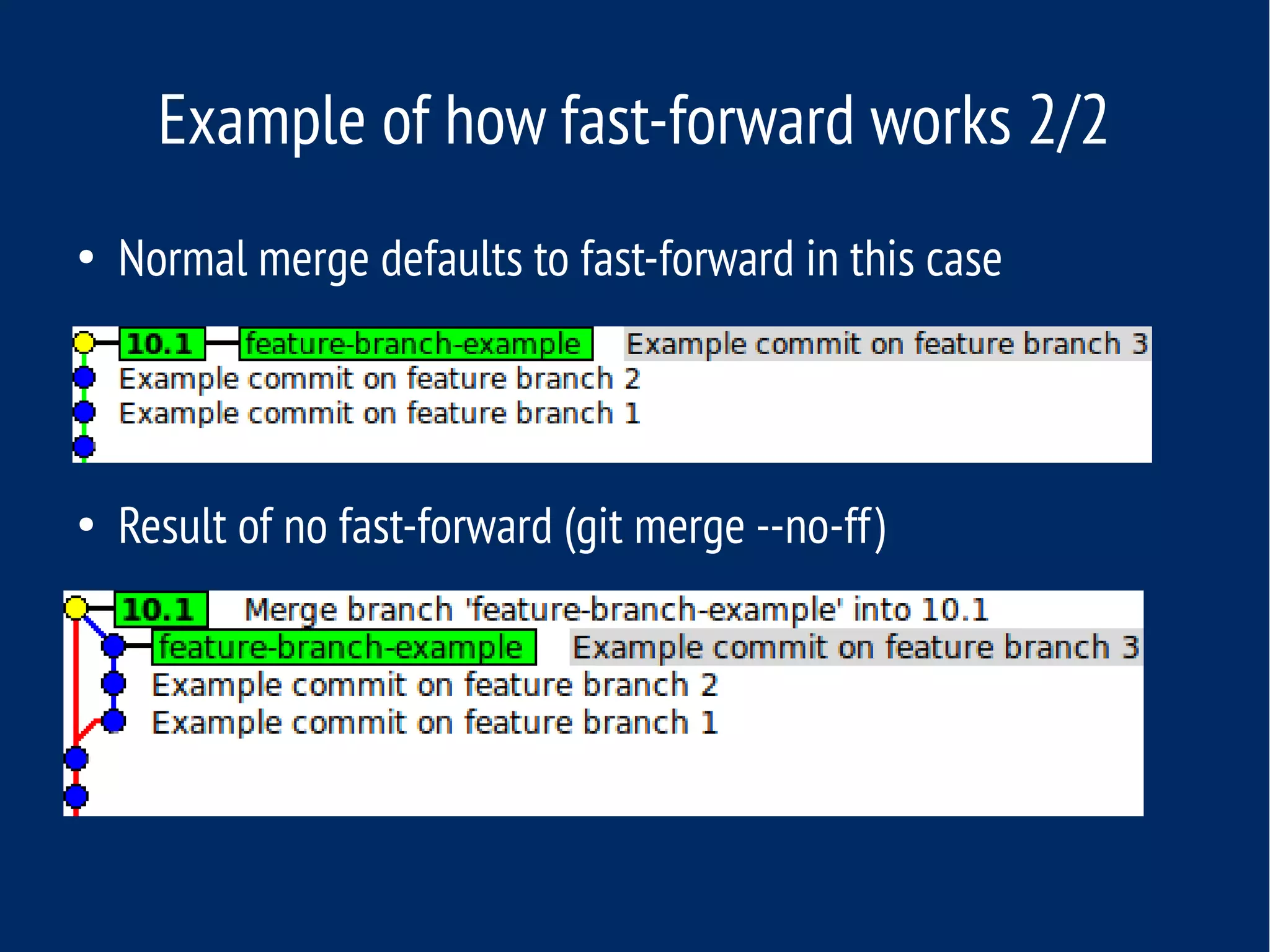 Example of how fast-forward works 2/2

• Normal merge defaults to fast-forward in this case

10.1 feature-branch-example Example commit on feature branch 3
Example commit on feature branch 2
Example commit on feature branch 1

• Result of no fast-forward (git merge --no-ff)

10.1 Merge branch 'feature-branch-example' into 10.1
feature-branch-example Example commit on feature branch 3
Example commit on feature branch 2
Example commit on feature branch 1